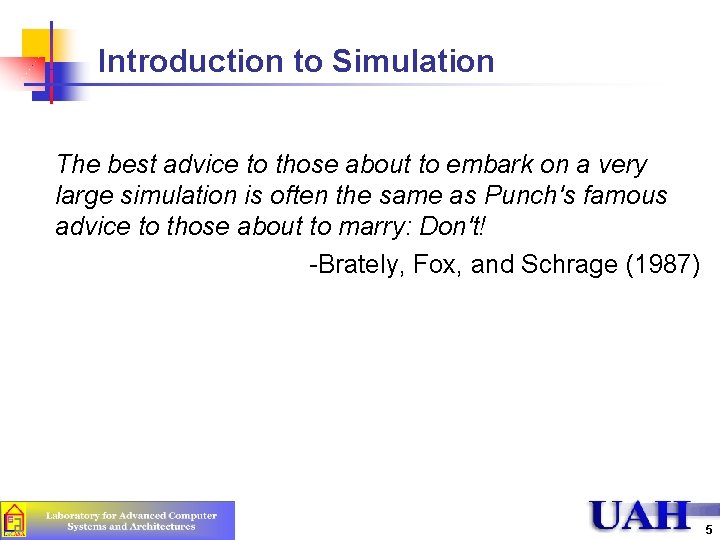 Introduction to Simulation

The best advice to those about to embark on a very large simulation is often the same as Punch's famous advice to those about to marry: Don't!

-Brately, Fox, and Schrage (1987)

Laboratory for Advanced Computer Systems and Architectures

UAH

5